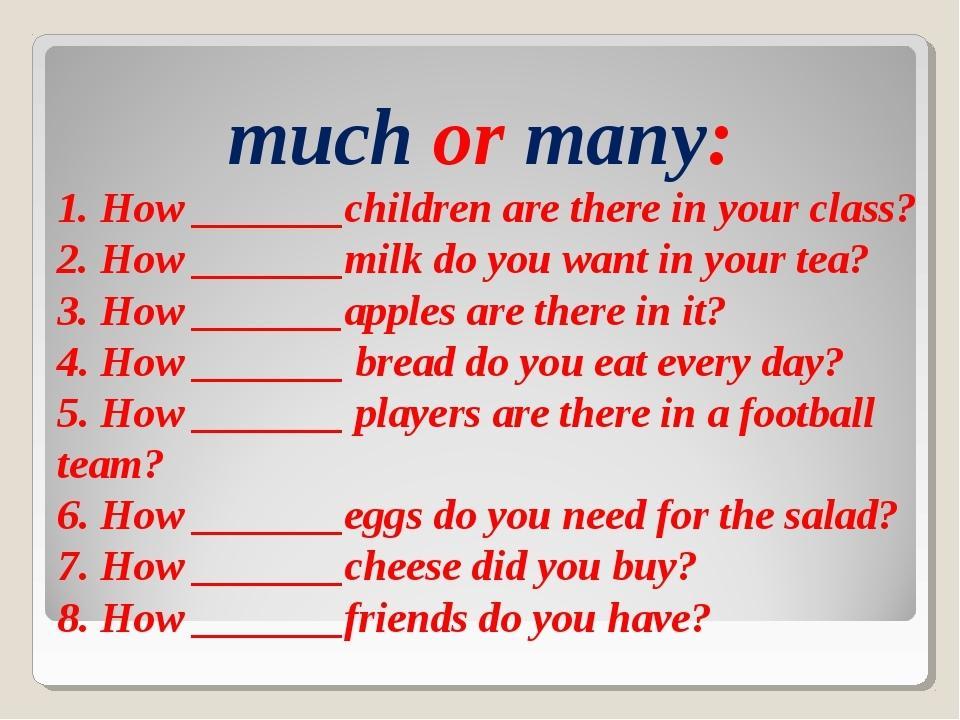 much or many:

1. How _______children are there in your class?
2. How _______milk do you want in your tea?
3. How _______apples are there in it?
4. How _______ bread do you eat every day?
5. How _______ players are there in a football team?
6. How _______eggs do you need for the salad?
7. How _______cheese did you buy?
8. How _______friends do you have?